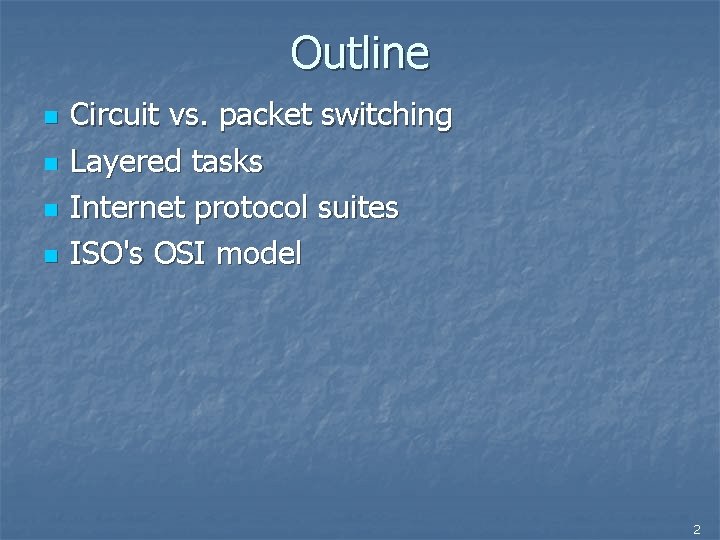 Outline

- Circuit vs. packet switching
- Layered tasks
- Internet protocol suites
- ISO's OSI model

2